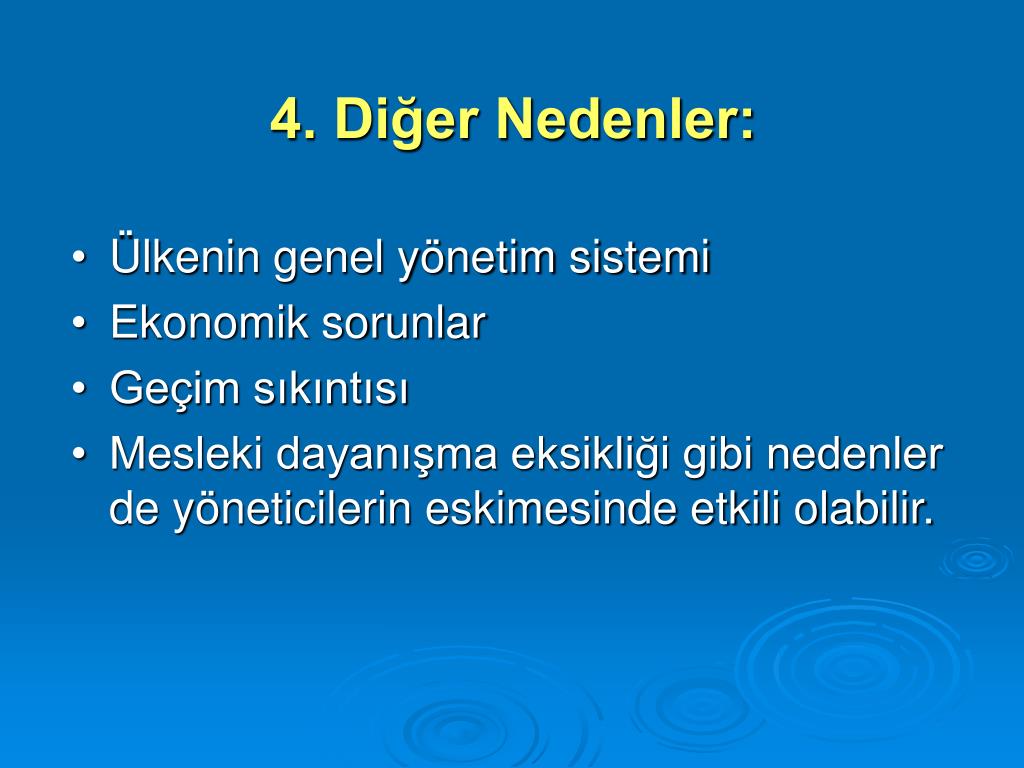 4. Diğer Nedenler:

• Ülkenin genel yönetim sistemi
• Ekonomik sorunlar
• Geçim sıkıntısı
• Mesleki dayanışma eksikliği gibi nedenler de yöneticilerin eskimesinde etkili olabilir.